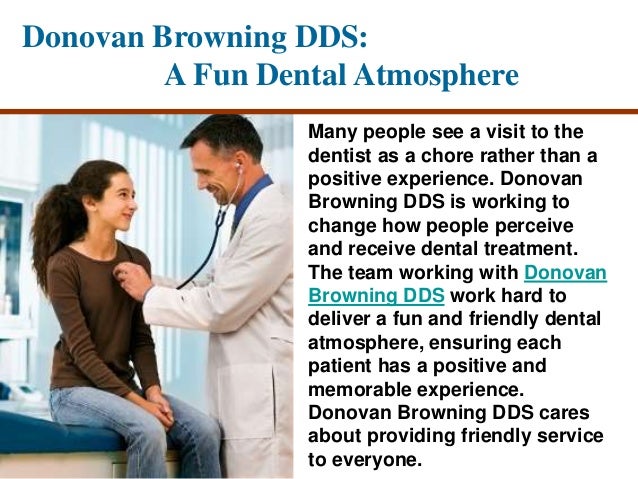 Donovan Browning DDS:
A Fun Dental Atmosphere

Many people see a visit to the dentist as a chore rather than a positive experience. Donovan Browning DDS is working to change how people perceive and receive dental treatment. The team working with Donovan Browning DDS work hard to deliver a fun and friendly dental atmosphere, ensuring each patient has a positive and memorable experience. Donovan Browning DDS cares about providing friendly service to everyone.